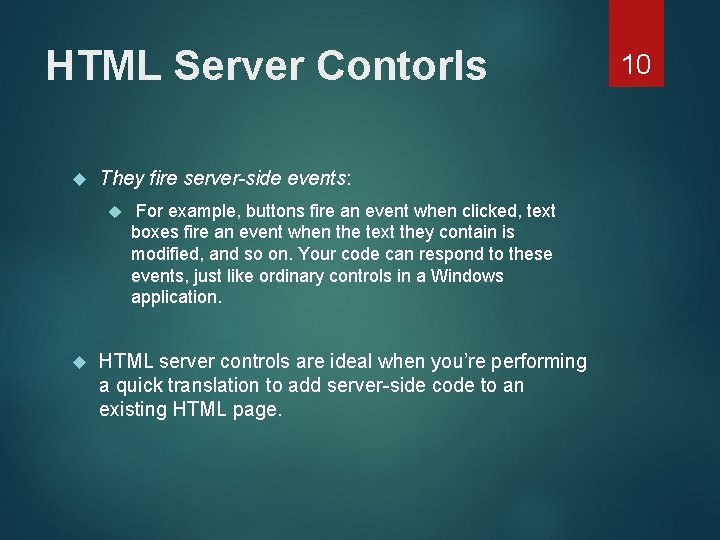 HTML Server Contorls

10

They fire server-side events:

For example, buttons fire an event when clicked, text boxes fire an event when the text they contain is modified, and so on. Your code can respond to these events, just like ordinary controls in a Windows application.

HTML server controls are ideal when you're performing a quick translation to add server-side code to an existing HTML page.